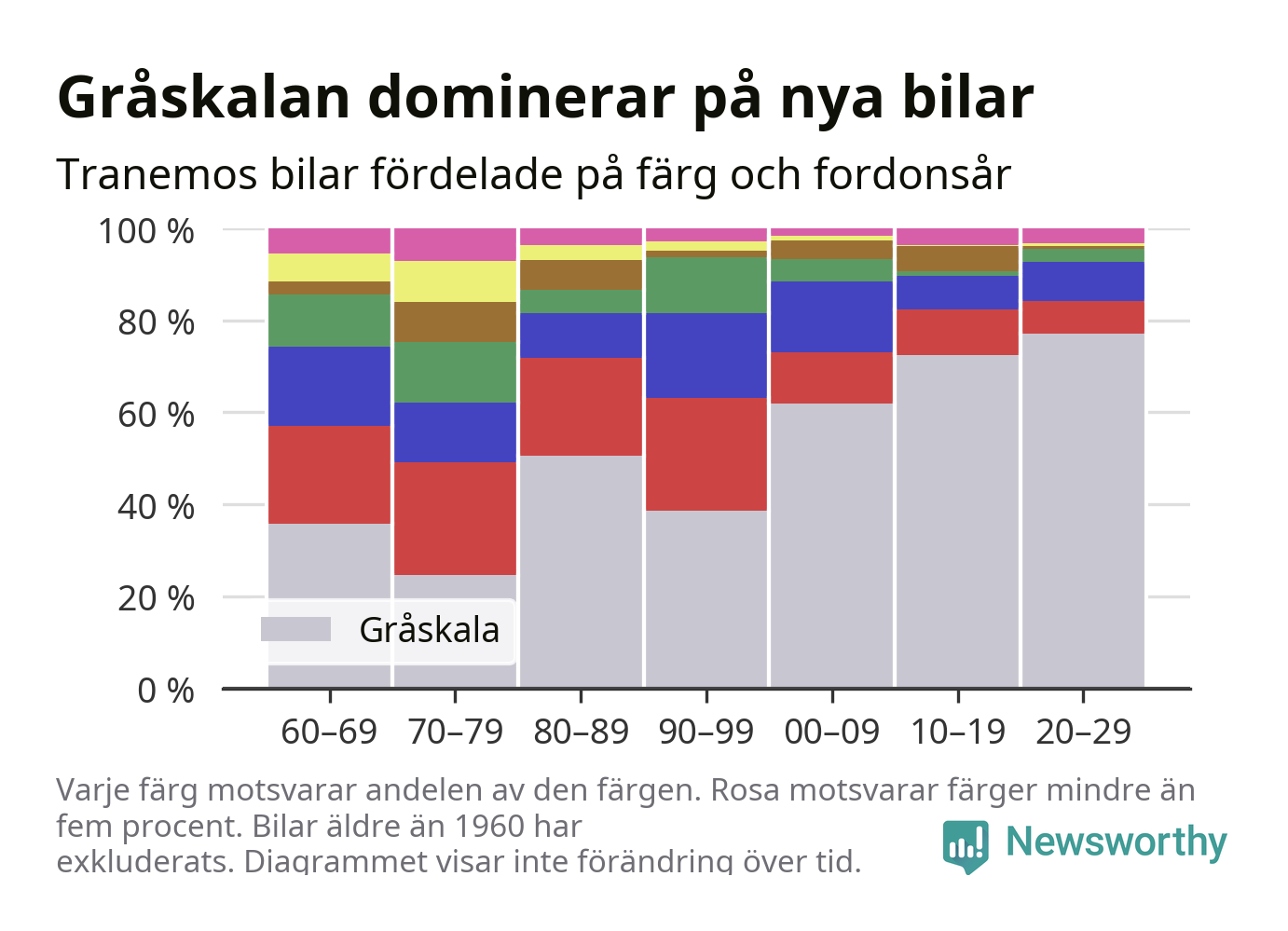 Gråskalan dominerar på nya bilar

Tranemos bilar fördelade på färg och fordonsår

100 %
80 %
60 %
40 %
20 %
0 %

Gråskala

60–69
70–79
80–89
90–99
00–09
10–19
20–29

Varje färg motsvarar andelen av den färgen. Rosa motsvarar färger mindre än fem procent. Bilar äldre än 1960 har exkluderats. Diagrammet visar inte förändring över tid.

Newsworthy